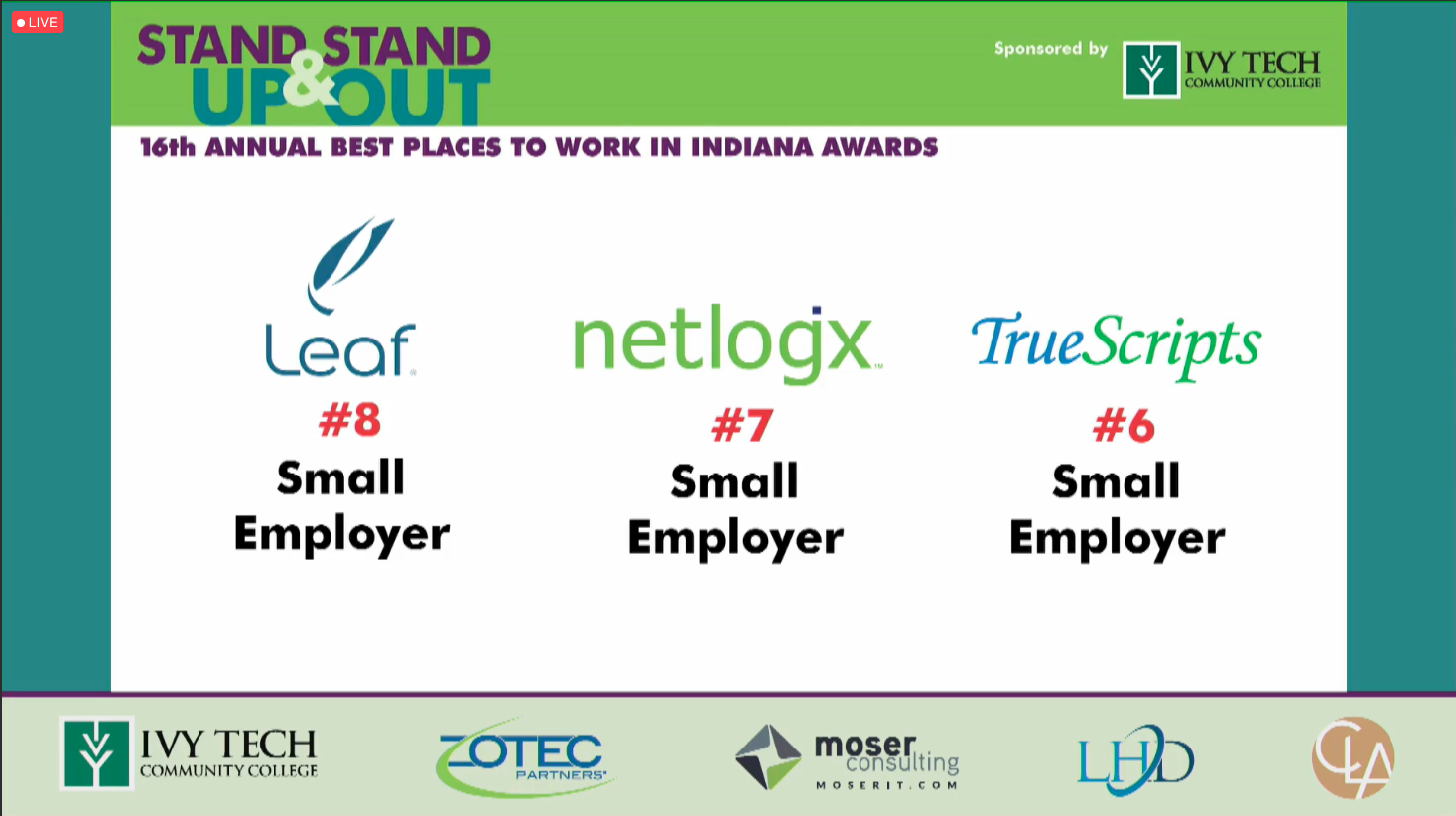 LIVE

STAND UP & STAND OUT

Sponsored by IVY TECH COMMUNITY COLLEGE

16th ANNUAL BEST PLACES TO WORK IN INDIANA AWARDS

Leaf
#8
Small Employer

netlogx
#7
Small Employer

TrueScripts
#6
Small Employer

IVY TECH COMMUNITY COLLEGE

ZOTEC PARTNERS

moser consulting MOSERIT.COM

LHD

CLA